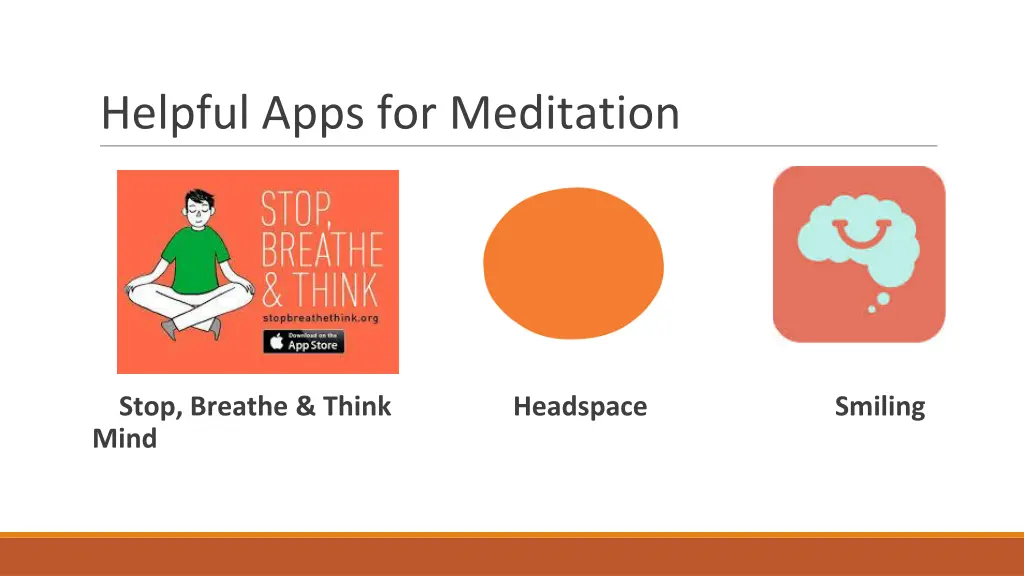 Helpful Apps for Meditation

STOP, BREATHE & THINK
stopbreathethink.org
Download on the App Store

Stop, Breathe & Think Headspace Smiling Mind